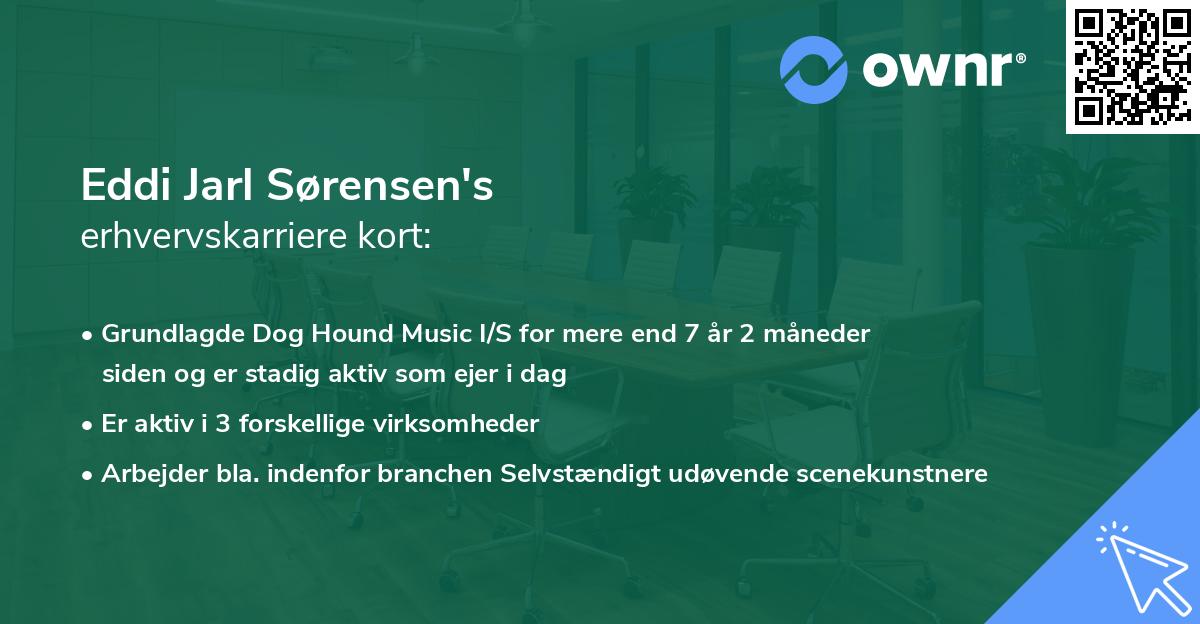 ownr®

Eddi Jarl Sørensen's
erhvervskarriere kort:

• Grundlagde Dog Hound Music I/S for mere end 7 år 2 måneder siden og er stadig aktiv som ejer i dag
• Er aktiv i 3 forskellige virksomheder
• Arbejder bla. indenfor branchen Selvstændigt udøvende scenekunstnere